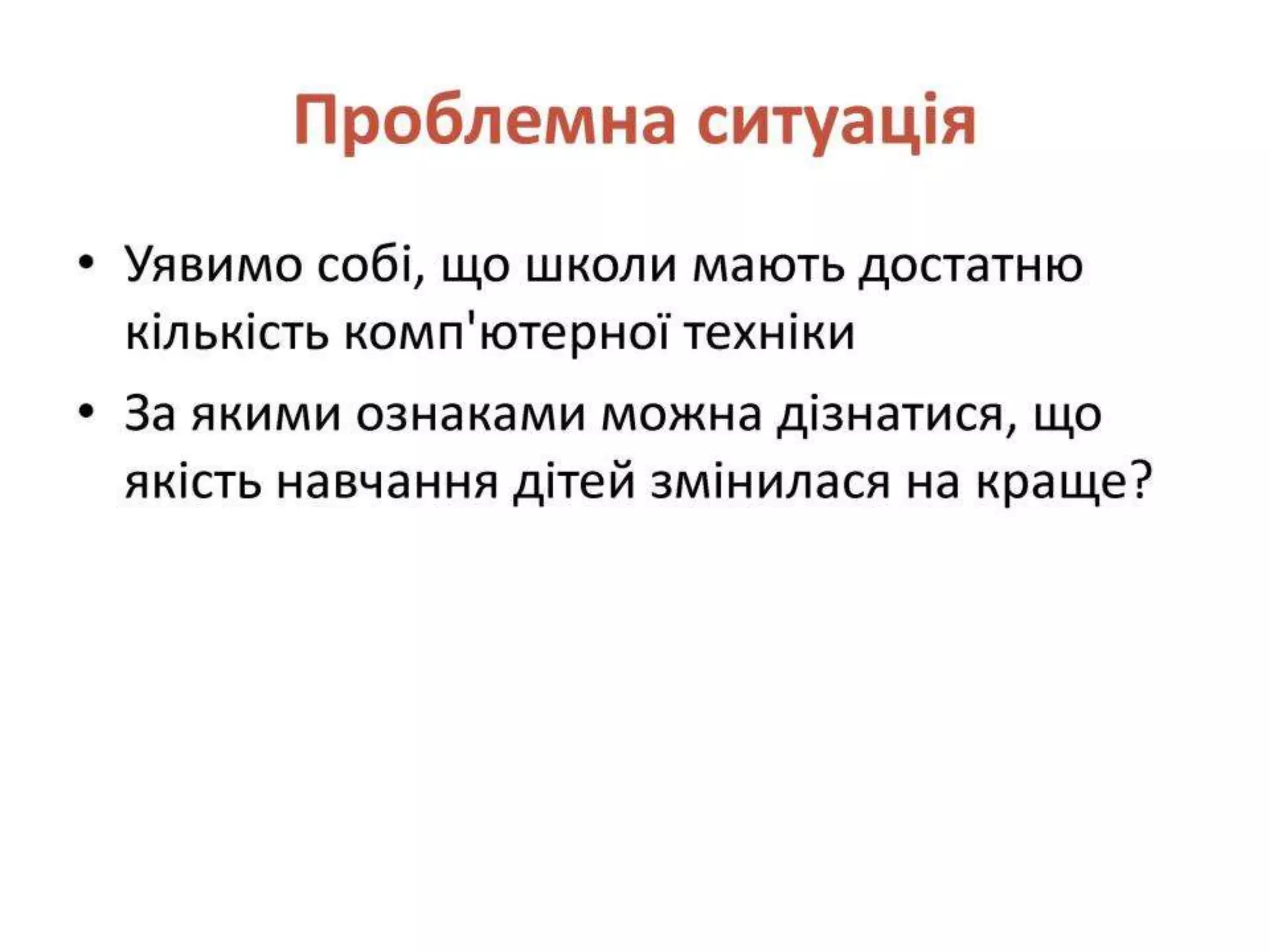 Проблемна ситуація

• Уявимо собі, що школи мають достатню кількість комп'ютерної техніки

• За якими ознаками можна дізнатися, що якість навчання дітей змінилася на краще?